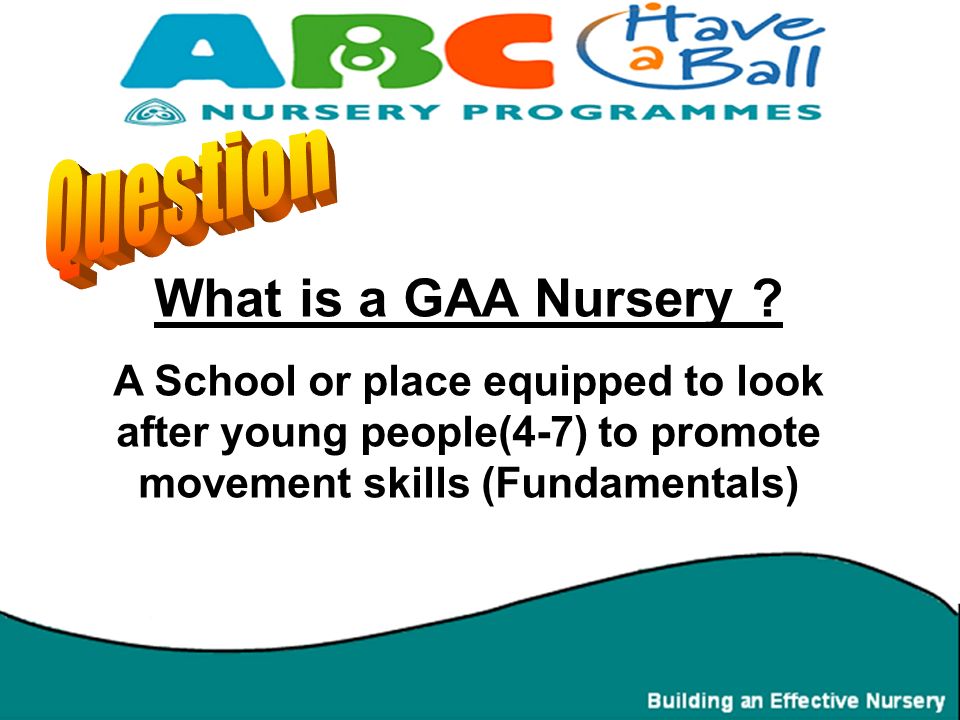 ABC Have a Ball

NURSERY PROGRAMMES

Question

What is a GAA Nursery ?

A School or place equipped to look after young people(4-7) to promote movement skills (Fundamentals)

Building an Effective Nursery